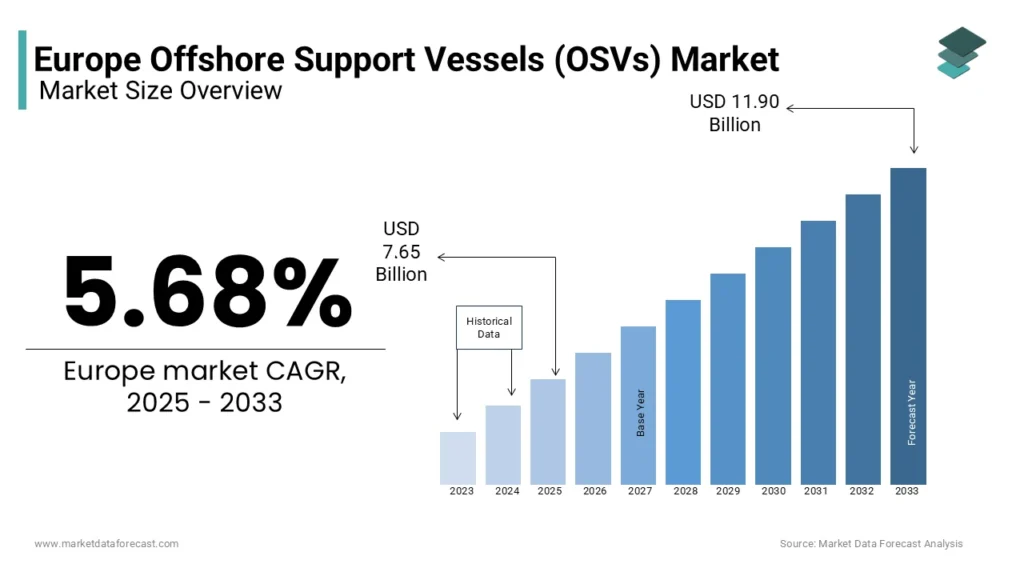 Europe Offshore Support Vessels (OSVs) Market
Market Size Overview

5.68%

Europe market CAGR, 2025 - 2033

USD 11.90 Billion

USD 7.65 Billion

Historical Data

Base Year

Forecast Year

2023 2024 2025 2026 2027 2028 2029 2030 2031 2032 2033

www.marketdataforecast.com

Source: Market Data Forecast Analysis